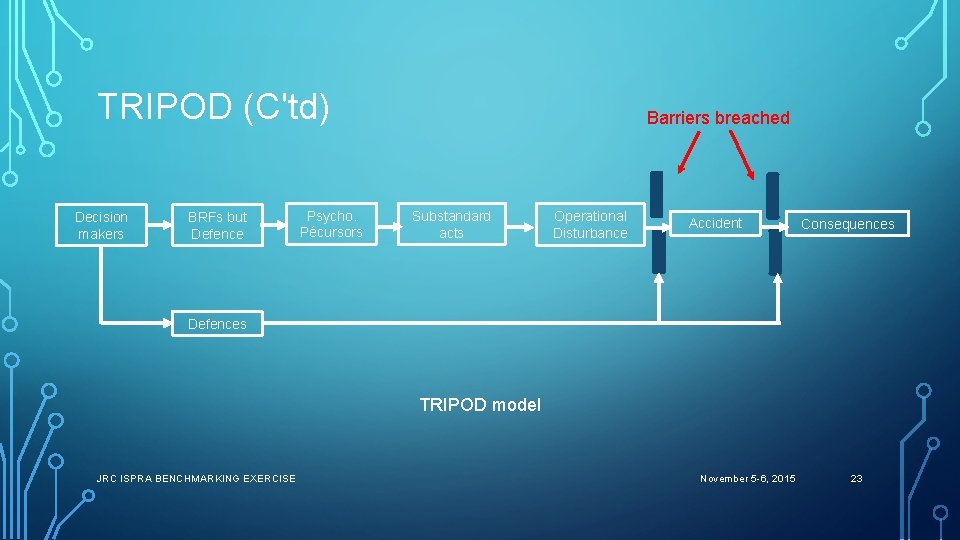 TRIPOD (C'td)

Barriers breached

Decision makers

BRFs but Defence

Psycho. Pécursors

Substandard acts

Operational Disturbance

Accident

Consequences

Defences

TRIPOD model

JRC ISPRA BENCHMARKING EXERCISE

November 5-6, 2015

23